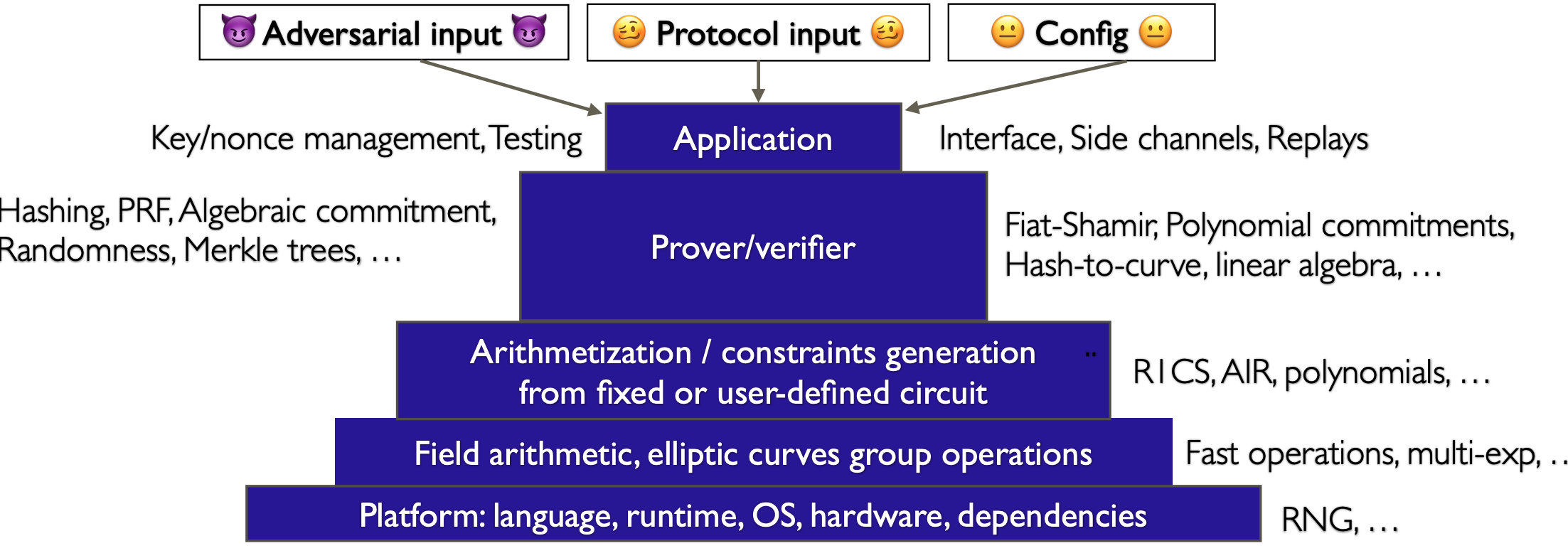 😈 Adversarial input 😈

🥴 Protocol input 🥴

😐 Config 😐

Key/nonce management, Testing

Application

Interface, Side channels, Replays

Hashing, PRF, Algebraic commitment, Randomness, Merkle trees, …

Prover/verifier

Fiat-Shamir, Polynomial commitments, Hash-to-curve, linear algebra, …

Arithmetization / constraints generation from fixed or user-defined circuit

R1CS, AIR, polynomials, …

Field arithmetic, elliptic curves group operations

Fast operations, multi-exp, ..

Platform: language, runtime, OS, hardware, dependencies

RNG, …